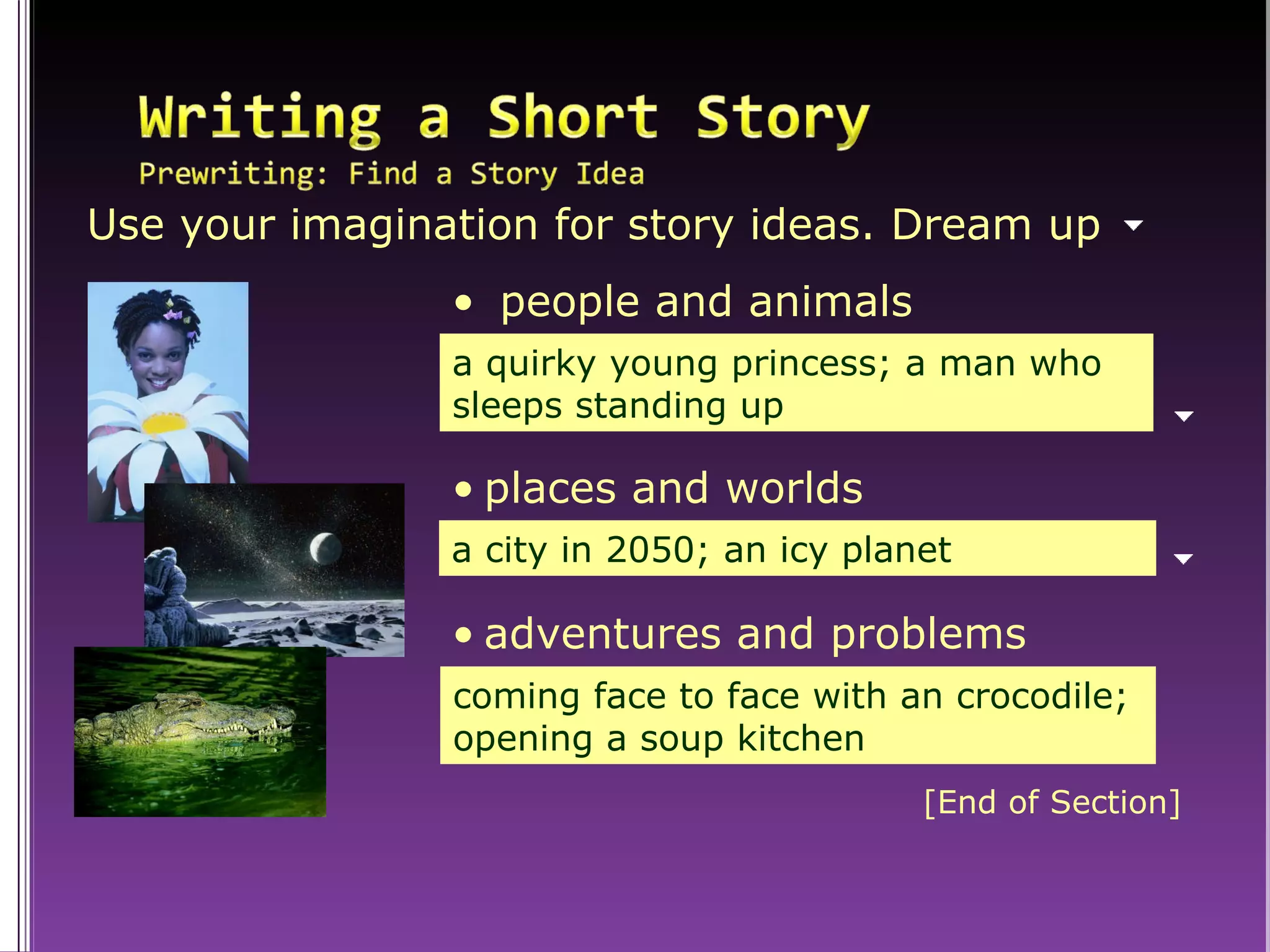 Writing a Short Story
Prewriting: Find a Story Idea

Use your imagination for story ideas. Dream up

• people and animals

a quirky young princess; a man who sleeps standing up

• places and worlds

a city in 2050; an icy planet

• adventures and problems

coming face to face with an crocodile; opening a soup kitchen

[End of Section]